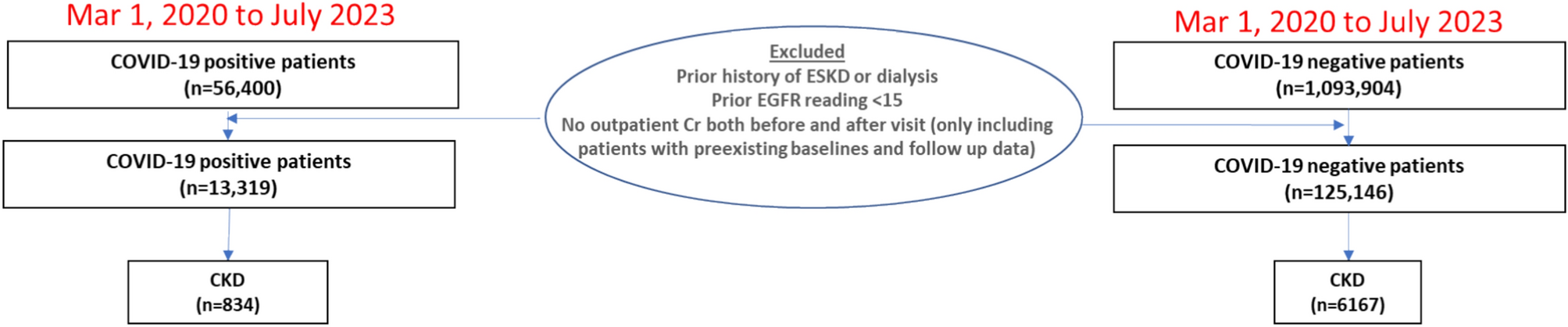 Mar 1, 2020 to July 2023

COVID-19 positive patients
(n=56,400)

COVID-19 positive patients
(n=13,319)

CKD
(n=834)

Excluded
Prior history of ESKD or dialysis
Prior EGFR reading <15
No outpatient Cr both before and after visit (only including patients with preexisting baselines and follow up data)

Mar 1, 2020 to July 2023

COVID-19 negative patients
(n=1,093,904)

COVID-19 negative patients
(n=125,146)

CKD
(n=6167)